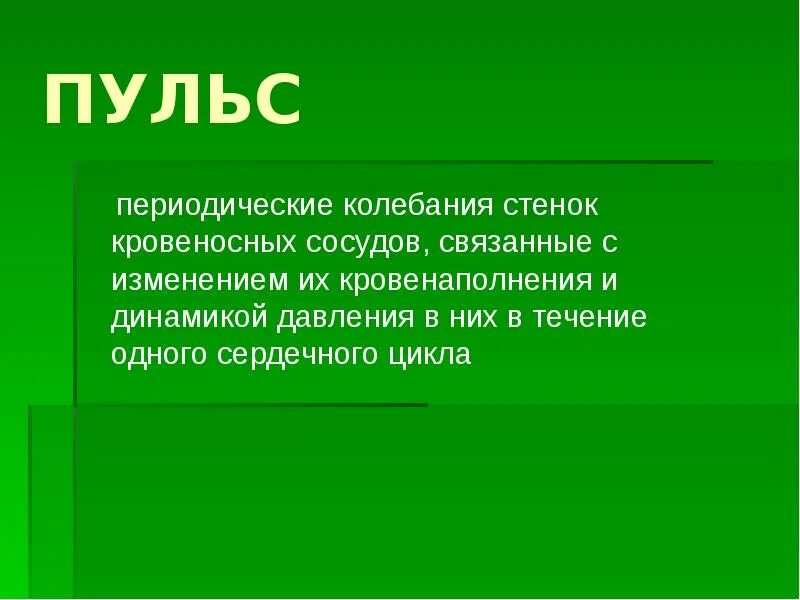 ПУЛЬС

периодические колебания стенок кровеносных сосудов, связанные с изменением их кровенаполнения и динамикой давления в них в течение одного сердечного цикла